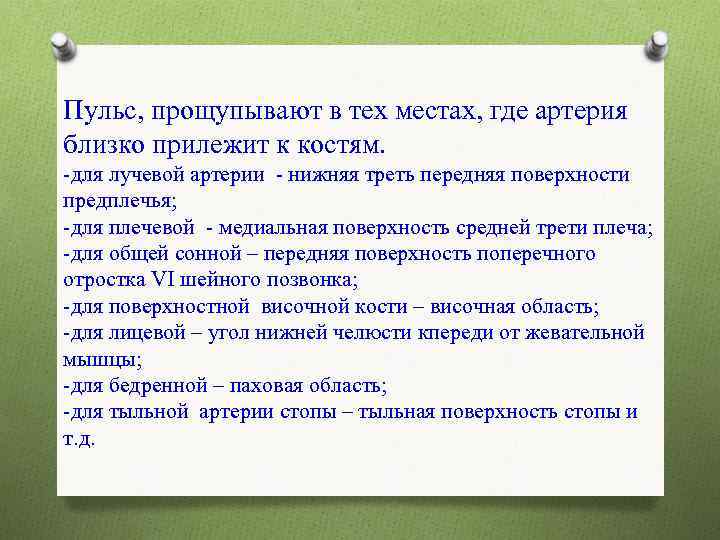 Пульс, прощупывают в тех местах, где артерия близко прилежит к костям.
-для лучевой артерии - нижняя треть передняя поверхности предплечья;
-для плечевой - медиальная поверхность средней трети плеча;
-для общей сонной – передняя поверхность поперечного отростка VI шейного позвонка;
-для поверхностной височной кости – височная область;
-для лицевой – угол нижней челюсти кпереди от жевательной мышцы;
-для бедренной – паховая область;
-для тыльной артерии стопы – тыльная поверхность стопы и т.д.